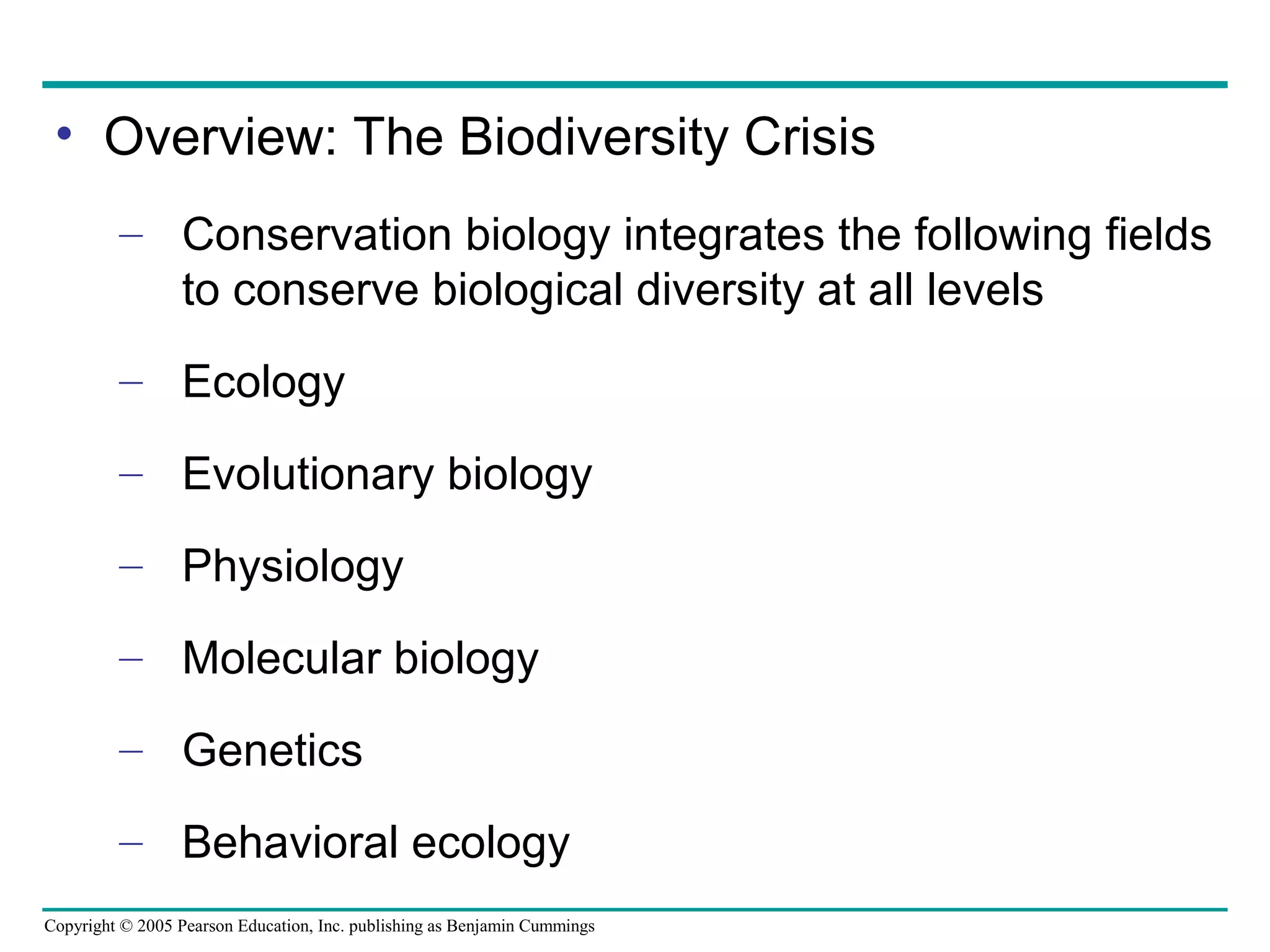 • Overview: The Biodiversity Crisis

– Conservation biology integrates the following fields to conserve biological diversity at all levels

– Ecology

– Evolutionary biology

– Physiology

– Molecular biology

– Genetics

– Behavioral ecology

Copyright © 2005 Pearson Education, Inc. publishing as Benjamin Cummings